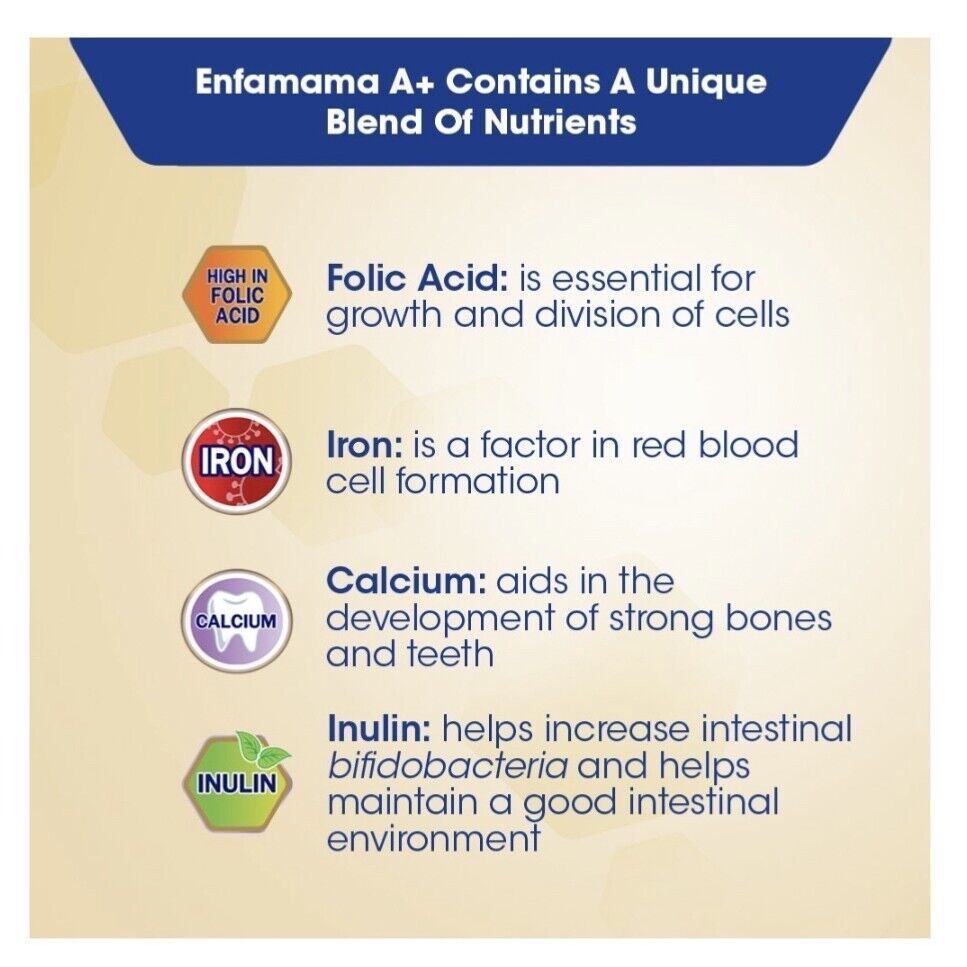 Enfamama A+ Contains A Unique Blend Of Nutrients

HIGH IN FOLIC ACID

Folic Acid: is essential for growth and division of cells

IRON

Iron: is a factor in red blood cell formation

CALCIUM

Calcium: aids in the development of strong bones and teeth

INULIN

Inulin: helps increase intestinal bifidobacteria and helps maintain a good intestinal environment